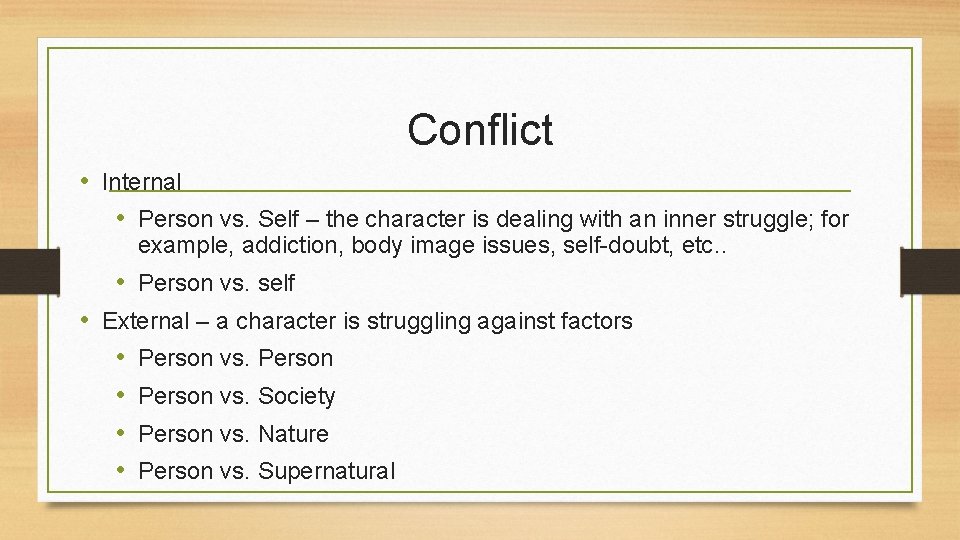 Conflict

• Internal
  • Person vs. Self – the character is dealing with an inner struggle; for example, addiction, body image issues, self-doubt, etc..
  • Person vs. self
• External – a character is struggling against factors
  • Person vs. Person
  • Person vs. Society
  • Person vs. Nature
  • Person vs. Supernatural